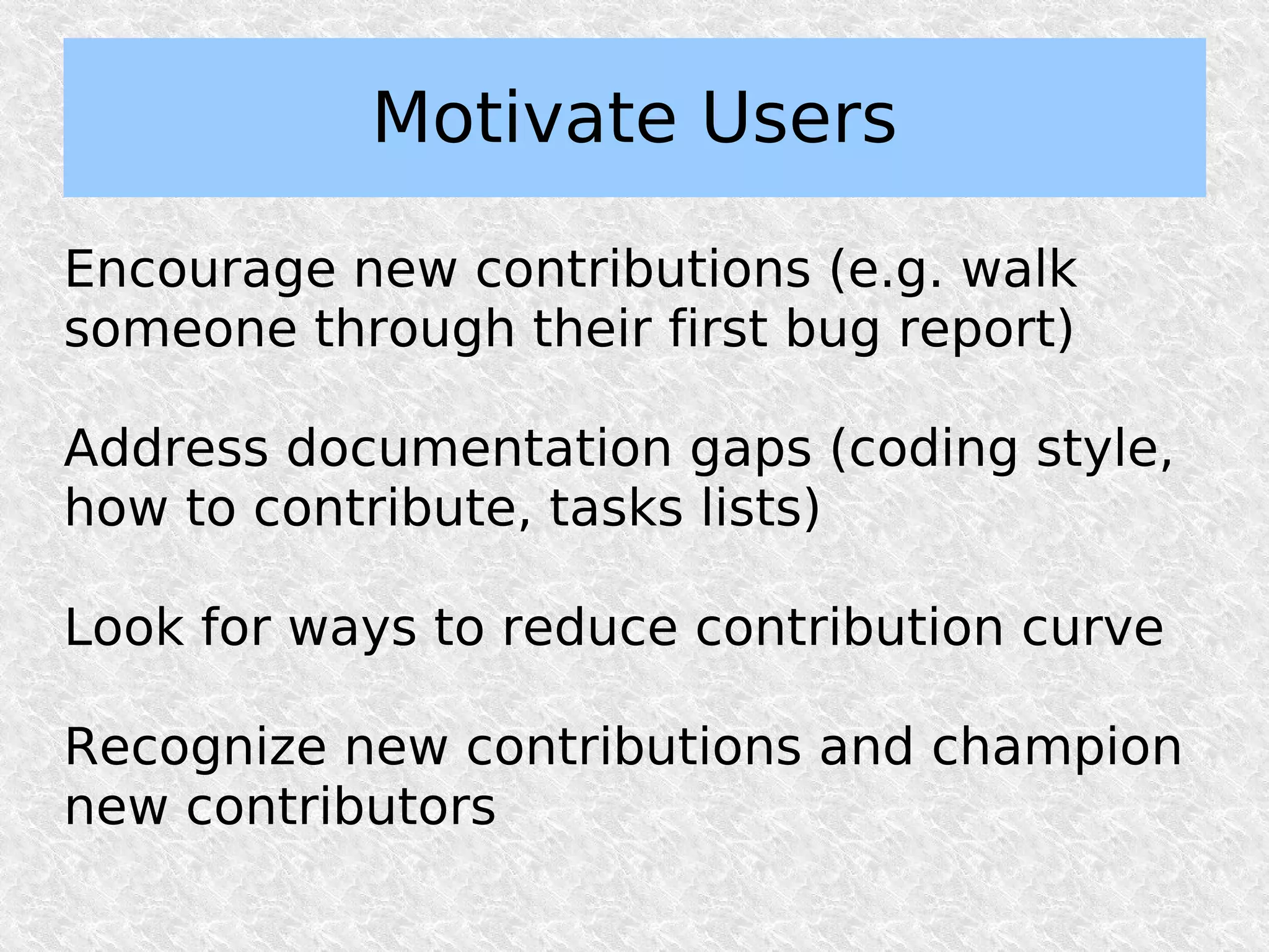 Motivate Users

Encourage new contributions (e.g. walk someone through their first bug report)

Address documentation gaps (coding style, how to contribute, tasks lists)

Look for ways to reduce contribution curve

Recognize new contributions and champion new contributors